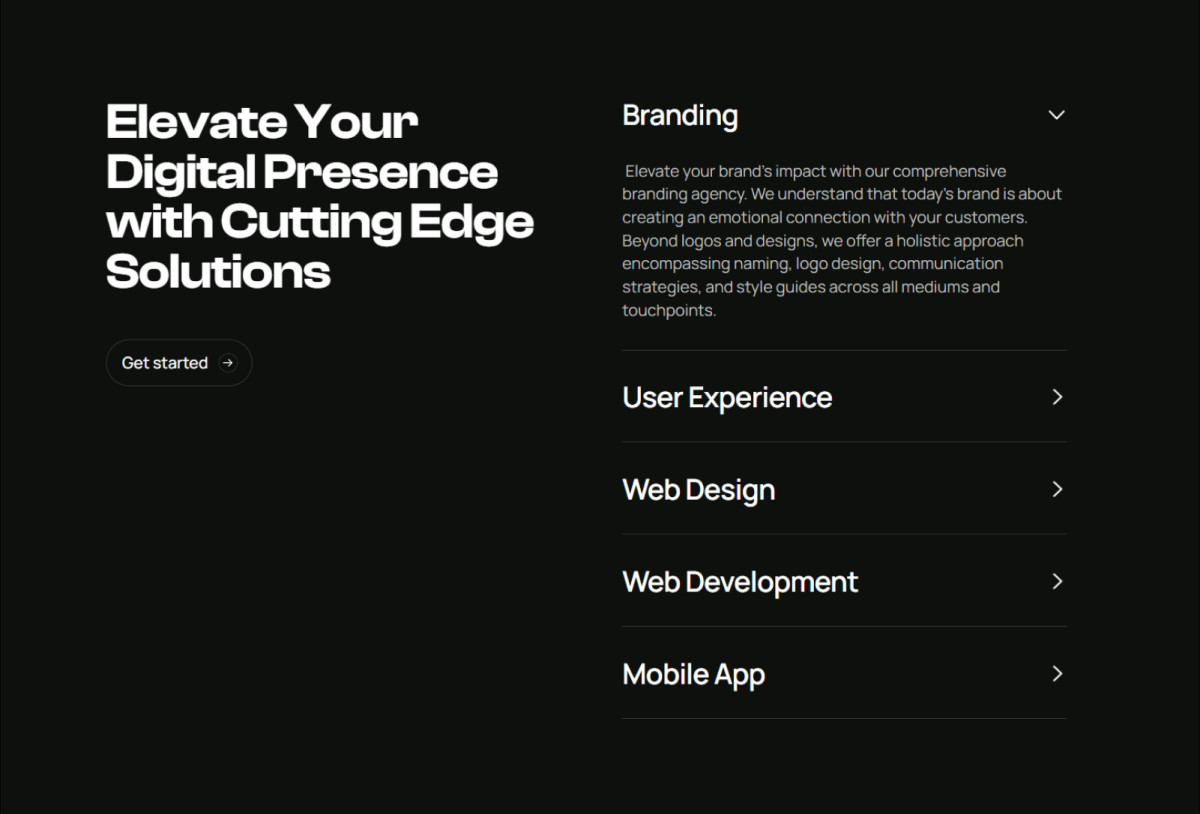 Elevate Your Digital Presence with Cutting Edge Solutions

Get started

Branding

Elevate your brand's impact with our comprehensive branding agency. We understand that today's brand is about creating an emotional connection with your customers. Beyond logos and designs, we offer a holistic approach encompassing naming, logo design, communication strategies, and style guides across all mediums and touchpoints.

User Experience

Web Design

Web Development

Mobile App